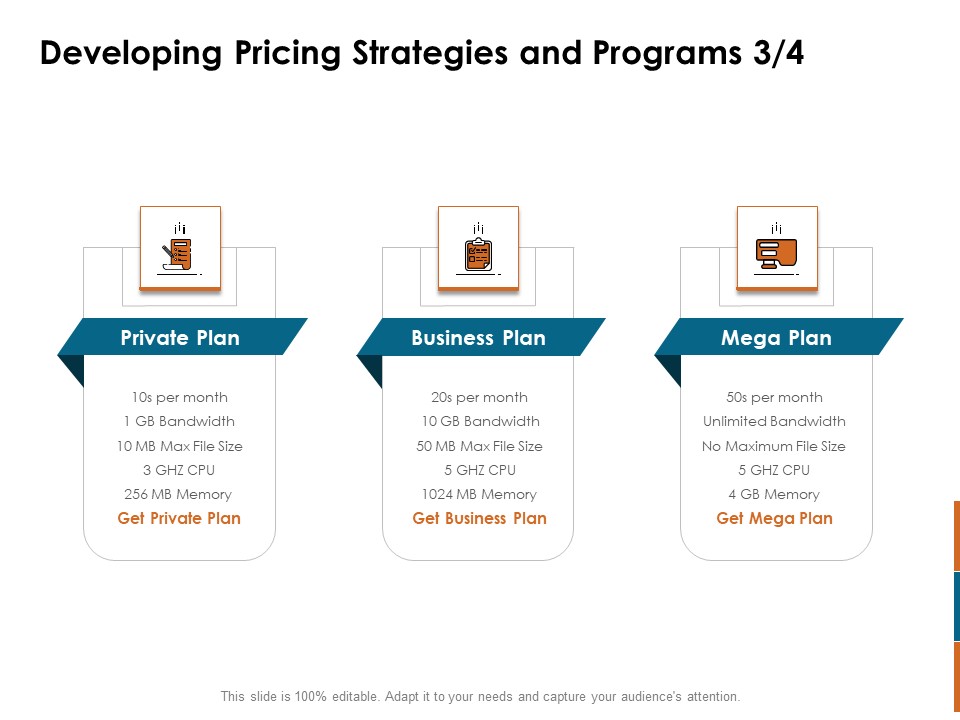 Developing Pricing Strategies and Programs 3/4

Private Plan

10s per month
1 GB Bandwidth
10 MB Max File Size
3 GHZ CPU
256 MB Memory
Get Private Plan

Business Plan

20s per month
10 GB Bandwidth
50 MB Max File Size
5 GHZ CPU
1024 MB Memory
Get Business Plan

Mega Plan

50s per month
Unlimited Bandwidth
No Maximum File Size
5 GHZ CPU
4 GB Memory
Get Mega Plan

This slide is 100% editable. Adapt it to your needs and capture your audience's attention.